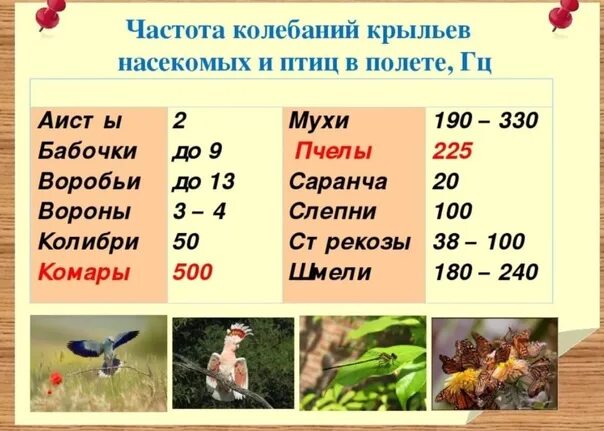 Частота колебаний крыльев насекомых и птиц в полете, Гц

| | | | |
|---|---|---|---|
| Аист ы | 2 | Мухи | 190 – 330 |
| Бабочки | до 9 | Пчелы | 225 |
| Воробьи | до 13 | Саранча | 20 |
| Вороны | 3 – 4 | Слепни | 100 |
| Колибри | 50 | Ст рекозы | 38 – 100 |
| Комары | 500 | Шмели | 180 – 240 |